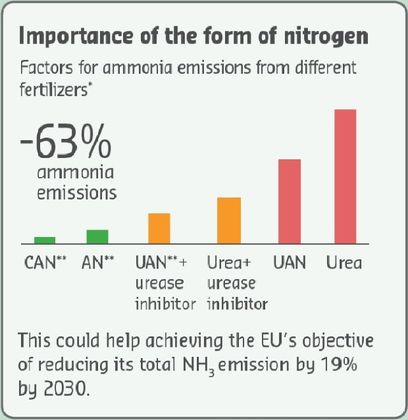 Importance of the form of nitrogen

Factors for ammonia emissions from different fertilizers*

-63%
ammonia emissions

CAN** AN** UAN**+ urease inhibitor Urea+ urease inhibitor UAN Urea

This could help achieving the EU's objective of reducing its total $NH_3$ emission by 19% by 2030.